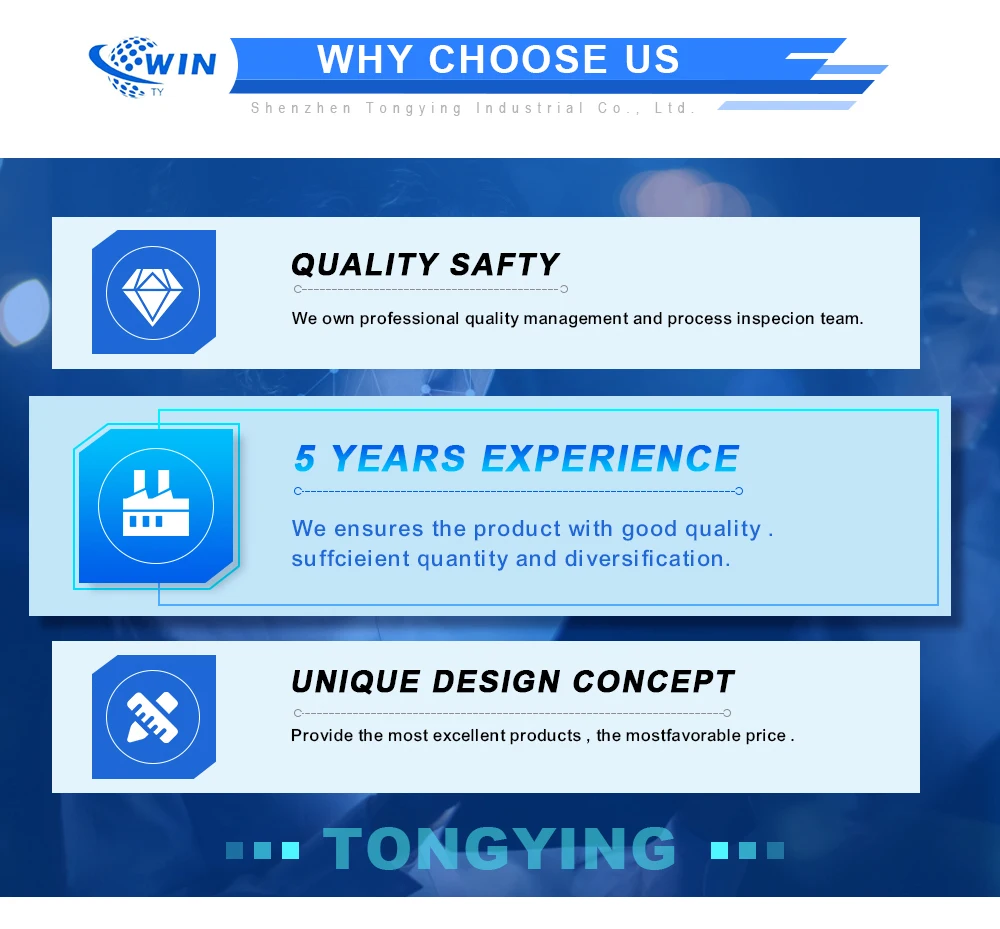 WIN
TY

WHY CHOOSE US

Shenzhen Tongying Industrial Co., Ltd.

QUALITY SAFTY

We own professional quality management and process inspecion team.

5 YEARS EXPERIENCE

We ensures the product with good quality . suffcieient quantity and diversification.

UNIQUE DESIGN CONCEPT

Provide the most excellent products , the mostfavorable price .

TONGYING